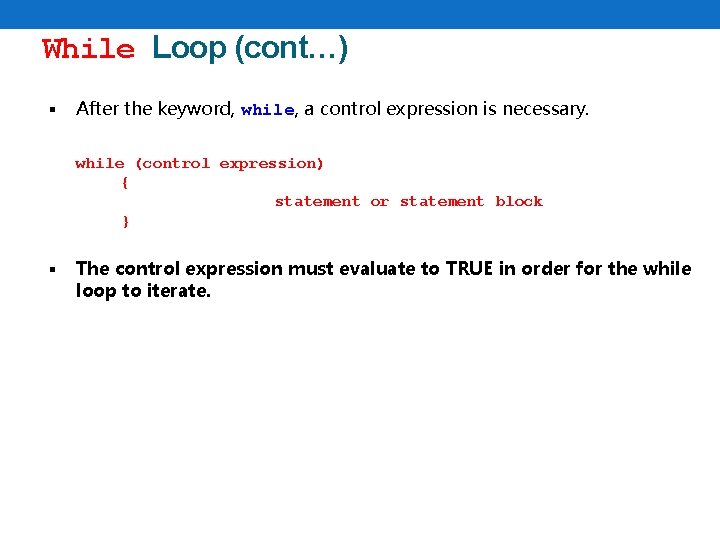 While Loop (cont…)

▪ After the keyword, while, a control expression is necessary.

while (control expression)
{
statement or statement block
}

▪ The control expression must evaluate to TRUE in order for the while loop to iterate.